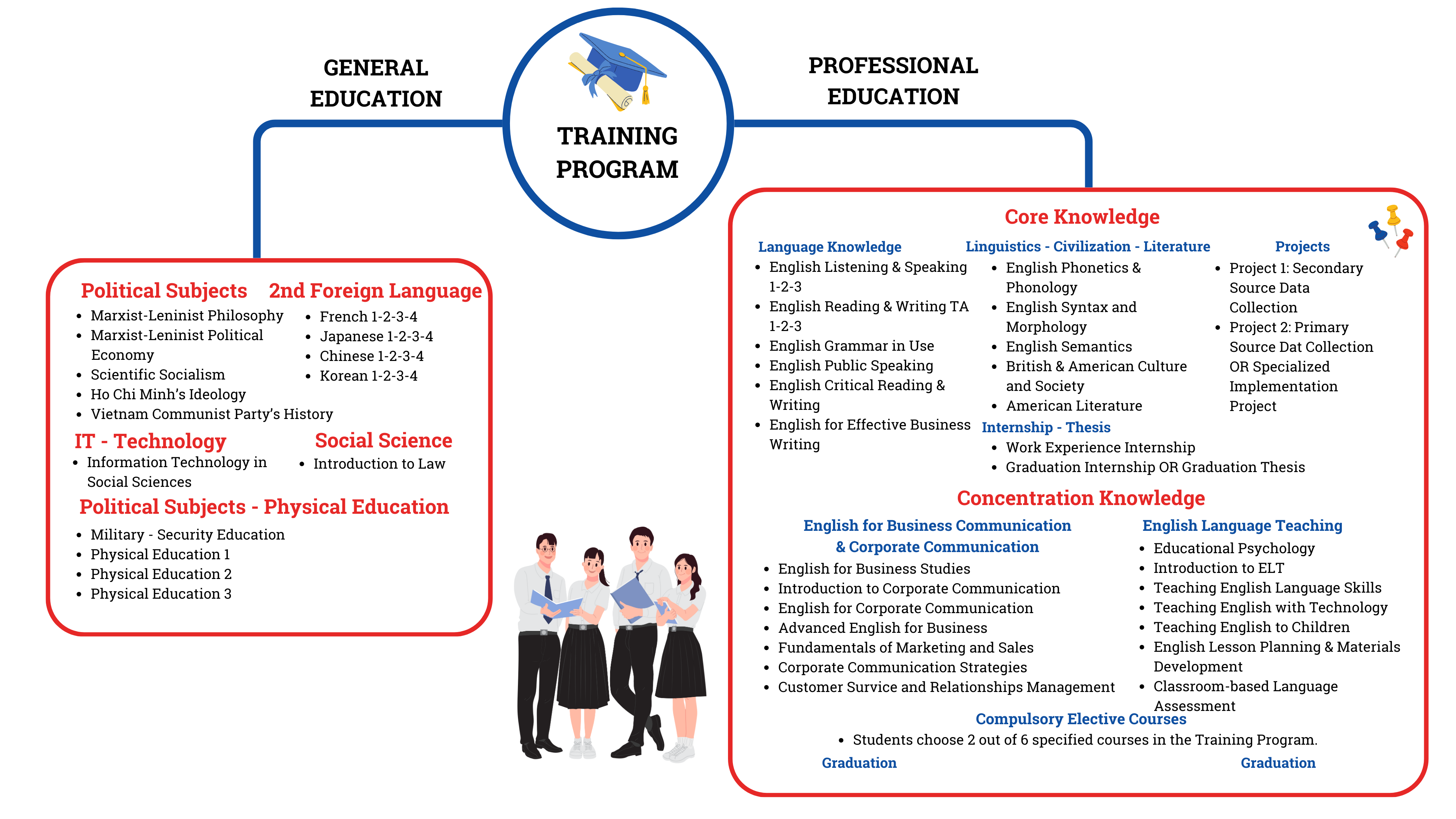 GENERAL EDUCATION

TRAINING PROGRAM

PROFESSIONAL EDUCATION

Political Subjects
- Marxist-Leninist Philosophy
- Marxist-Leninist Political Economy
- Scientific Socialism
- Ho Chi Minh's Ideology
- Vietnam Communist Party's History

2nd Foreign Language
- French 1-2-3-4
- Japanese 1-2-3-4
- Chinese 1-2-3-4
- Korean 1-2-3-4

IT - Technology
- Information Technology in Social Sciences

Social Science
- Introduction to Law

Political Subjects - Physical Education
- Military - Security Education
- Physical Education 1
- Physical Education 2
- Physical Education 3

Core Knowledge

Language Knowledge
- English Listening & Speaking 1-2-3
- English Reading & Writing TA 1-2-3
- English Grammar in Use
- English Public Speaking
- English Critical Reading & Writing
- English for Effective Business Writing

Linguistics - Civilization - Literature
- English Phonetics & Phonology
- English Syntax and Morphology
- English Semantics
- British & American Culture and Society
- American Literature

Internship - Thesis
- Work Experience Internship
- Graduation Internship OR Graduation Thesis

Projects
- Project 1: Secondary Source Data Collection
- Project 2: Primary Source Dat Collection OR Specialized Implementation Project

Concentration Knowledge

English for Business Communication & Corporate Communication
- English for Business Studies
- Introduction to Corporate Communication
- English for Corporate Communication
- Advanced English for Business
- Fundamentals of Marketing and Sales
- Corporate Communication Strategies
- Customer Survice and Relationships Management

English Language Teaching
- Educational Psychology
- Introduction to ELT
- Teaching English Language Skills
- Teaching English with Technology
- Teaching English to Children
- English Lesson Planning & Materials Development
- Classroom-based Language Assessment

Compulsory Elective Courses
- Students choose 2 out of 6 specified courses in the Training Program.

Graduation

Graduation